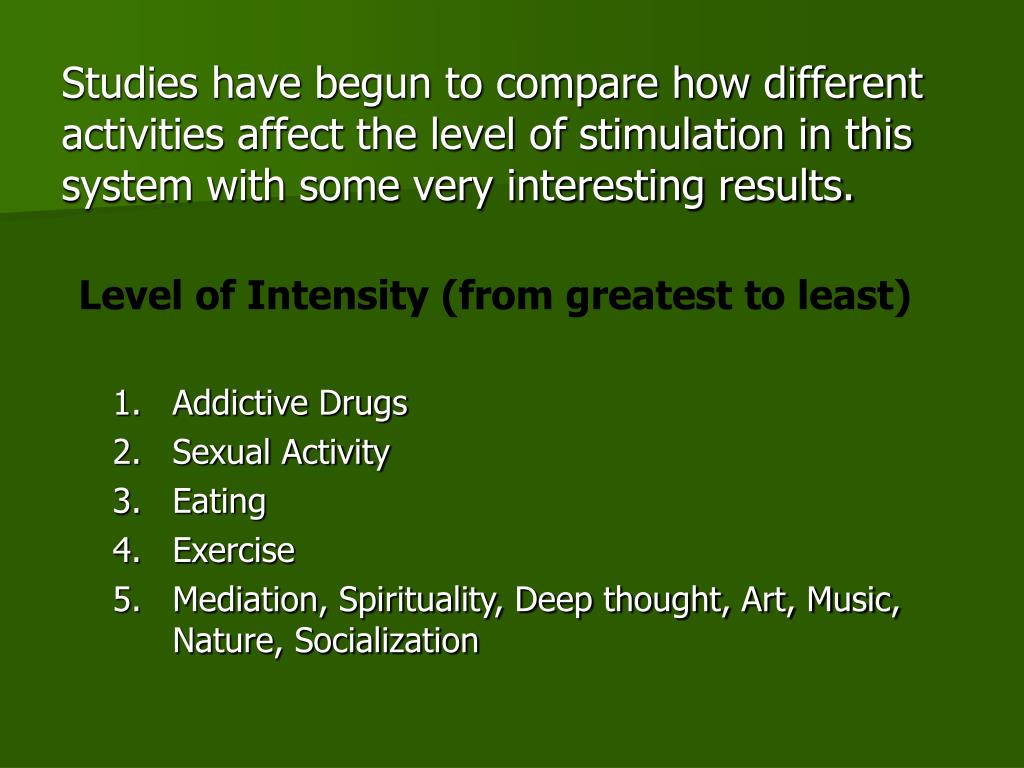 Studies have begun to compare how different activities affect the level of stimulation in this system with some very interesting results.

Level of Intensity (from greatest to least)

1. Addictive Drugs
2. Sexual Activity
3. Eating
4. Exercise
5. Mediation, Spirituality, Deep thought, Art, Music, Nature, Socialization